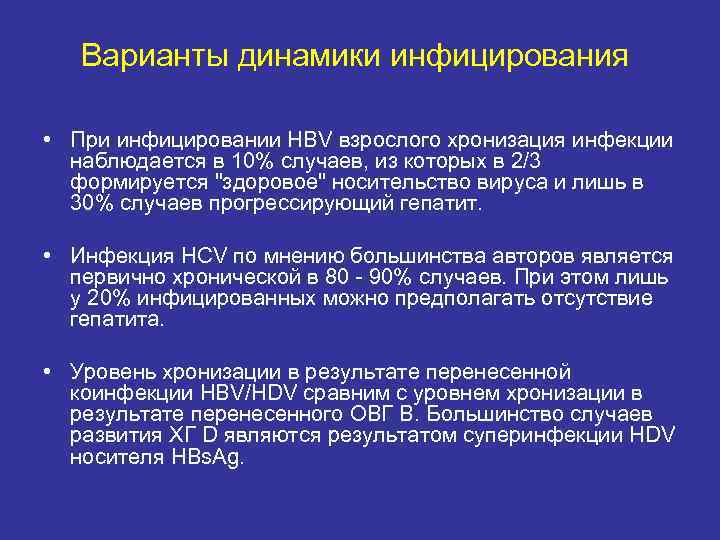 Варианты динамики инфицирования

• При инфицировании HBV взрослого хронизация инфекции наблюдается в 10% случаев, из которых в 2/3 формируется "здоровое" носительство вируса и лишь в 30% случаев прогрессирующий гепатит.

• Инфекция HCV по мнению большинства авторов является первично хронической в 80 - 90% случаев. При этом лишь у 20% инфицированных можно предполагать отсутствие гепатита.

• Уровень хронизации в результате перенесенной коинфекции HBV/HDV сравним с уровнем хронизации в результате перенесенного ОВГ В. Большинство случаев развития ХГ D являются результатом суперинфекции HDV носителя HBsAg.